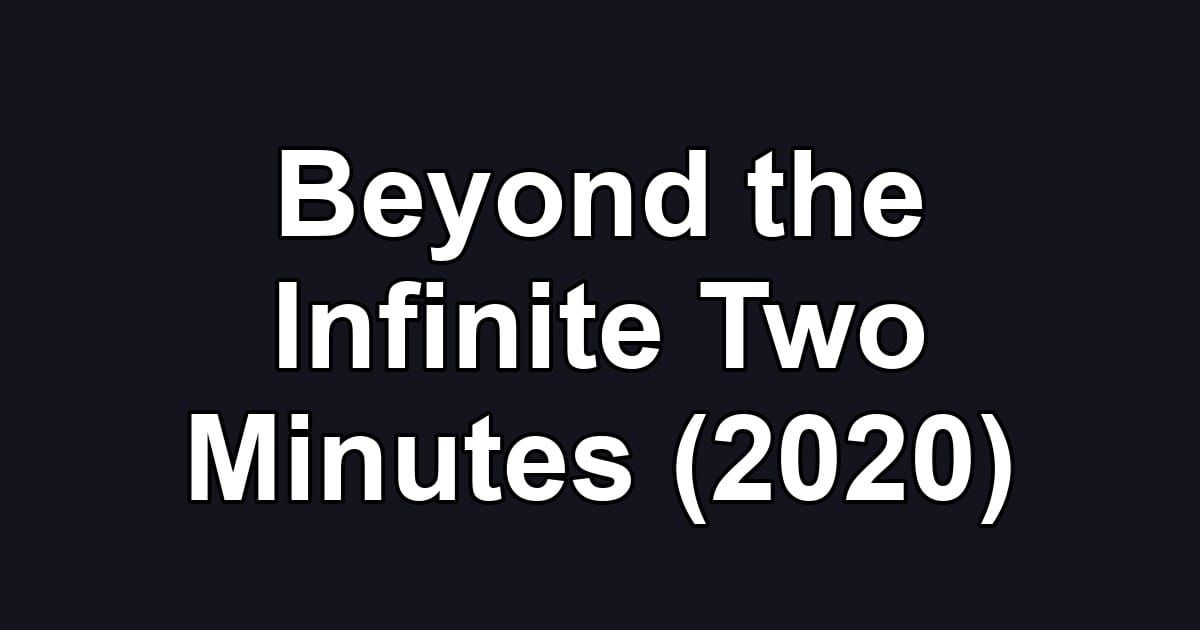 Beyond the Infinite Two Minutes (2020)